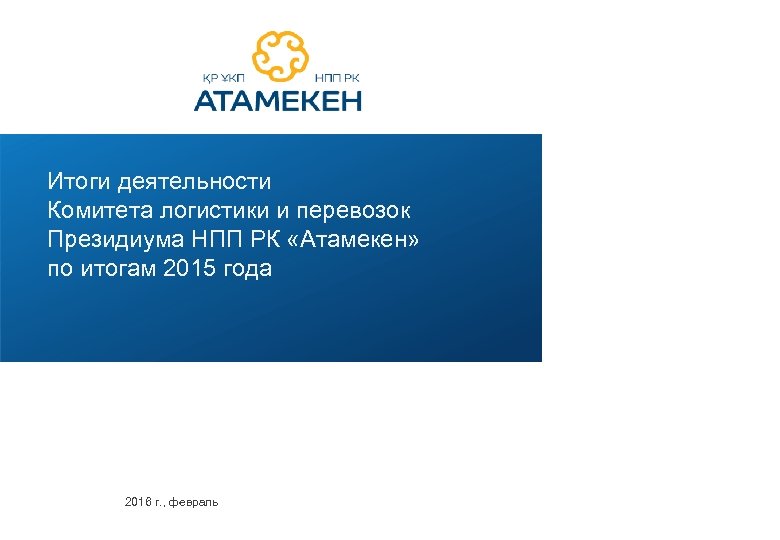 ҚР ҰКП
НПП РК
АТАМЕКЕН

Итоги деятельности
Комитета логистики и перевозок
Президиума НПП РК «Атамекен»
по итогам 2015 года

2016 г., февраль